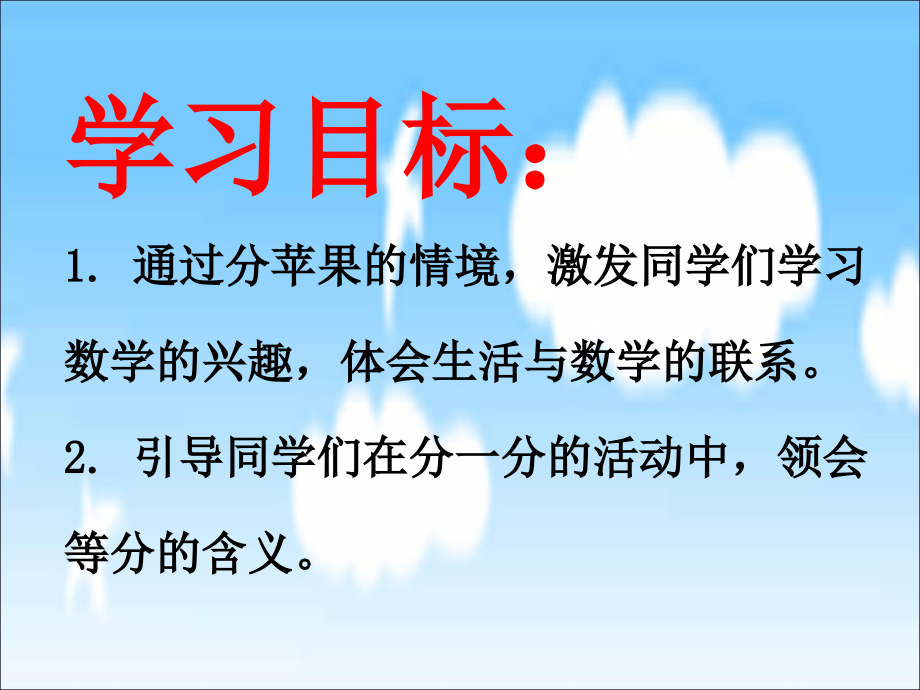 学习目标：

1. 通过分苹果的情境，激发同学们学习数学的兴趣，体会生活与数学的联系。

2. 引导同学们在分一分的活动中，领会等分的含义。